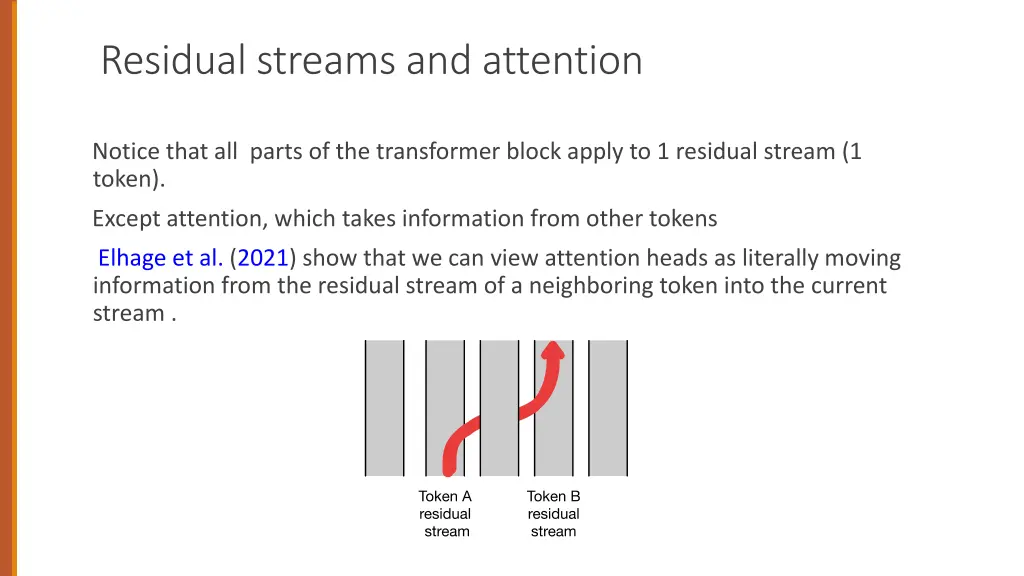 Residual streams and attention

Notice that all parts of the transformer block apply to 1 residual stream (1 token).

Except attention, which takes information from other tokens

Elhage et al. (2021) show that we can view attention heads as literally moving information from the residual stream of a neighboring token into the current stream .

Token A residual stream

Token B residual stream